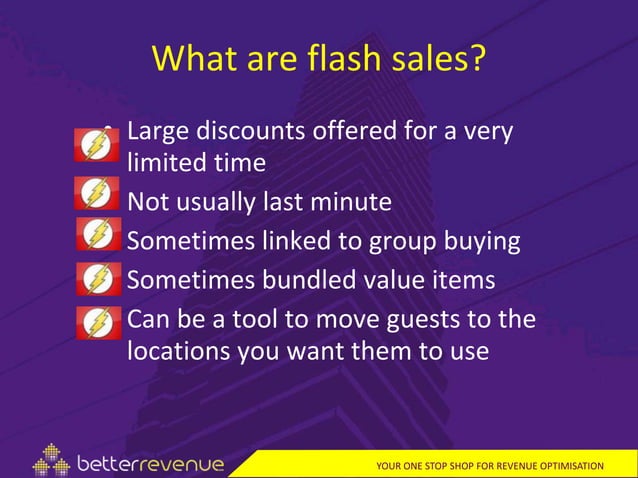 What are flash sales?

Large discounts offered for a very limited time
Not usually last minute
Sometimes linked to group buying
Sometimes bundled value items
Can be a tool to move guests to the locations you want them to use

betterrevenue

YOUR ONE STOP SHOP FOR REVENUE OPTIMISATION